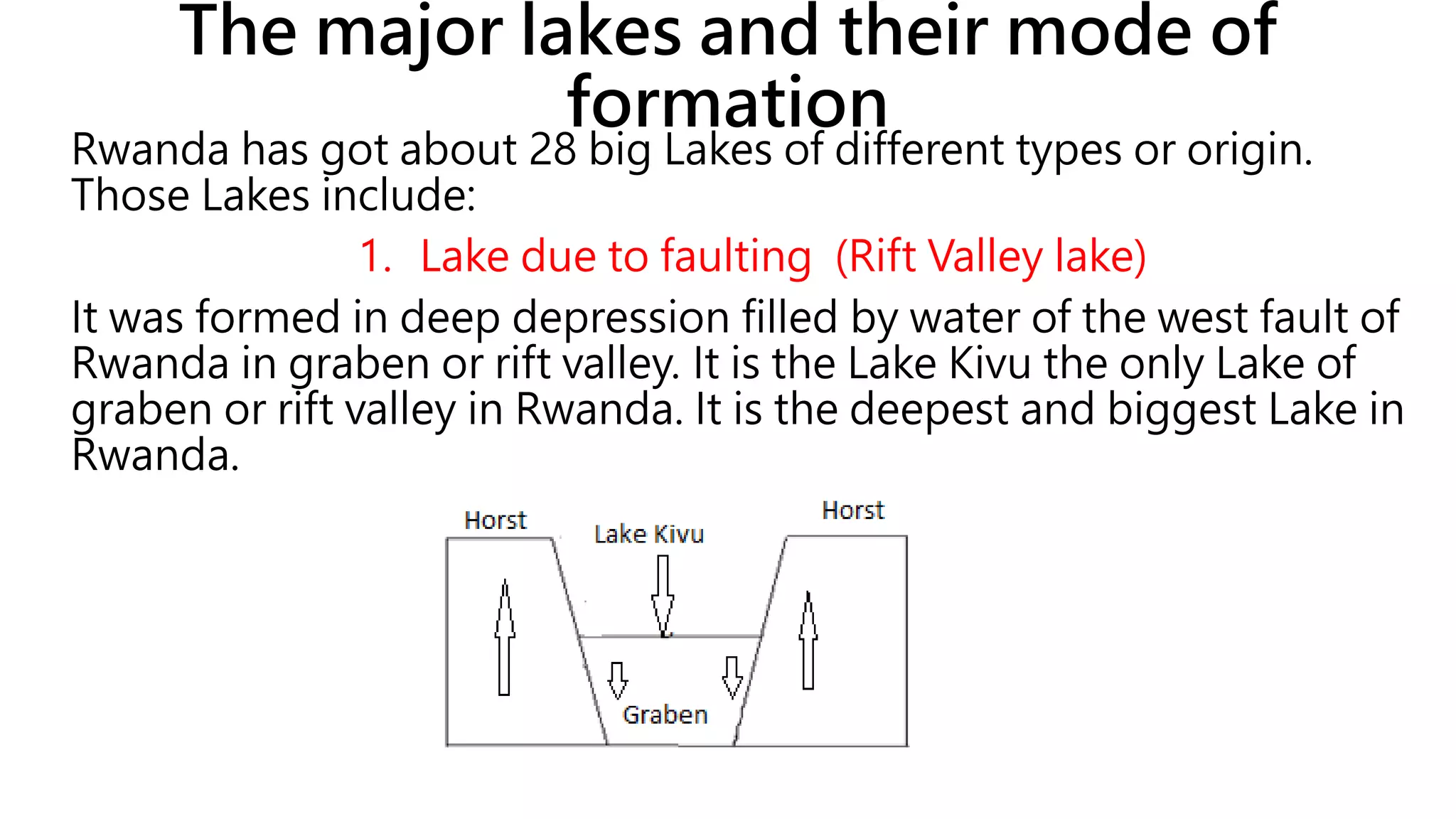 The major lakes and their mode of formation

Rwanda has got about 28 big Lakes of different types or origin. Those Lakes include:

1. Lake due to faulting (Rift Valley lake)

It was formed in deep depression filled by water of the west fault of Rwanda in graben or rift valley. It is the Lake Kivu the only Lake of graben or rift valley in Rwanda. It is the deepest and biggest Lake in Rwanda.

Horst
Lake Kivu
Horst
Graben